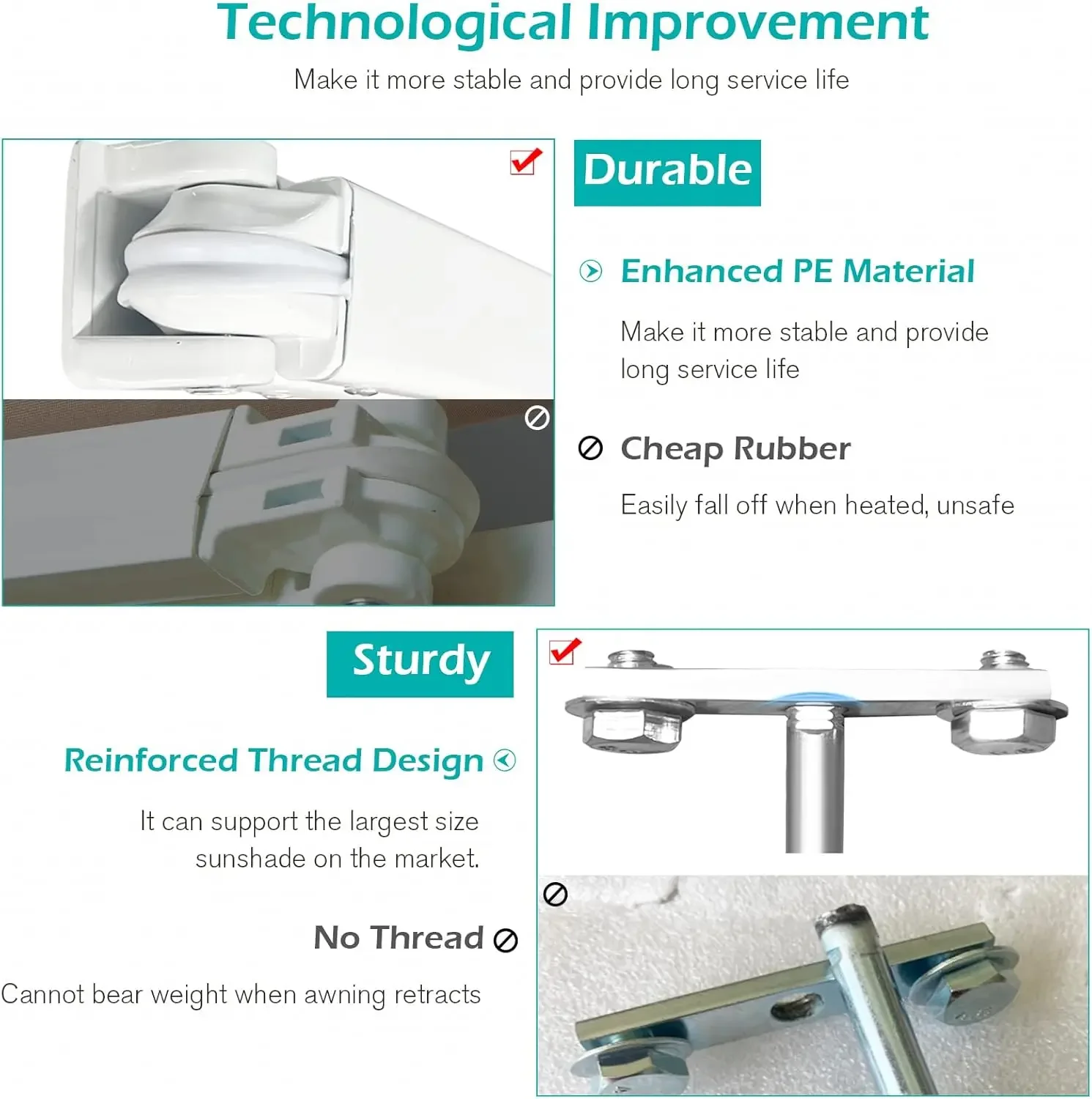 Technological Improvement

Make it more stable and provide long service life

Durable

Enhanced PE Material

Make it more stable and provide long service life

Cheap Rubber

Easily fall off when heated, unsafe

Sturdy

Reinforced Thread Design

It can support the largest size sunshade on the market.

No Thread

Cannot bear weight when awning retracts